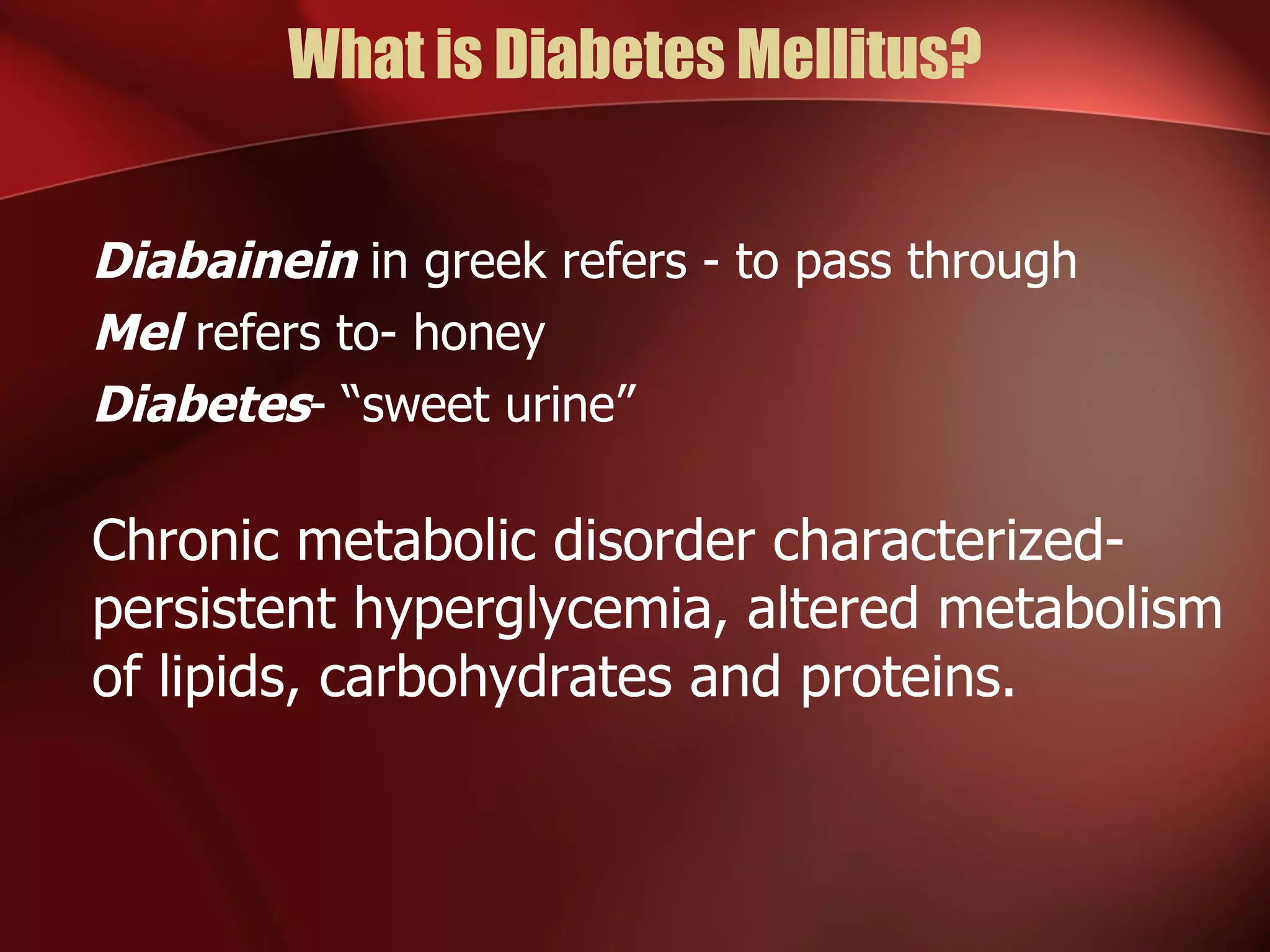 What is Diabetes Mellitus?

Diabainein in greek refers - to pass through
Mel refers to- honey
Diabetes- “sweet urine”

Chronic metabolic disorder characterized- persistent hyperglycemia, altered metabolism of lipids, carbohydrates and proteins.